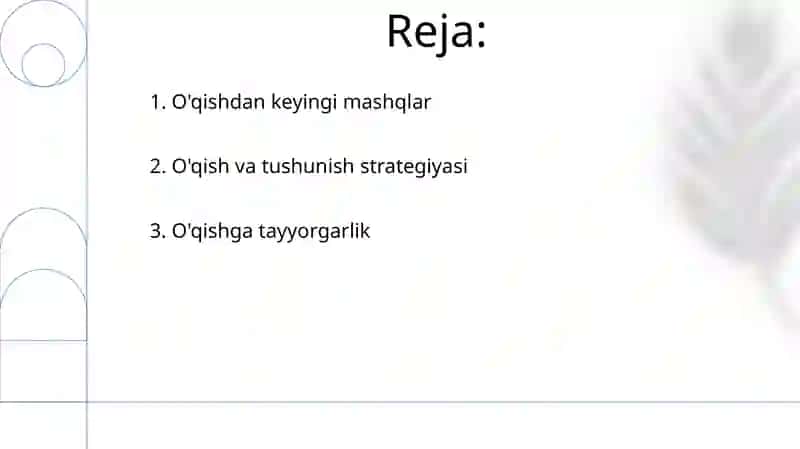 Reja:

1. O'qishdan keyingi mashqlar

2. O'qish va tushunish strategiyasi

3. O'qishga tayyorgarlik